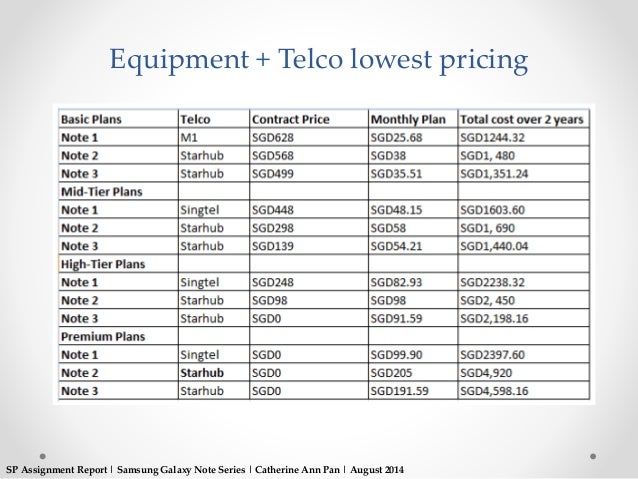 Equipment + Telco lowest pricing

| Basic Plans | Telco | Contract Price | Monthly Plan | Total cost over 2 years |
|---|---|---|---|---|
| Note 1 | M1 | SGD628 | SGD25.68 | SGD1244.32 |
| Note 2 | Starhub | SGD568 | SGD38 | SGD1, 480 |
| Note 3 | Starhub | SGD499 | SGD35.51 | SGD1,351.24 |
| Mid-Tier Plans | | | | |
| Note 1 | Singtel | SGD448 | SGD48.15 | SGD1603.60 |
| Note 2 | Starhub | SGD298 | SGD58 | SGD1, 690 |
| Note 3 | Starhub | SGD139 | SGD54.21 | SGD1,440.04 |
| High-Tier Plans | | | | |
| Note 1 | Singtel | SGD248 | SGD82.93 | SGD2238.32 |
| Note 2 | Starhub | SGD98 | SGD98 | SGD2, 450 |
| Note 3 | Starhub | SGD0 | SGD91.59 | SGD2,198.16 |
| Premium Plans | | | | |
| Note 1 | Singtel | SGD0 | SGD99.90 | SGD2397.60 |
| Note 2 | Starhub | SGD0 | SGD205 | SGD4,920 |
| Note 3 | Starhub | SGD0 | SGD191.59 | SGD4,598.16 |

SP Assignment Report | Samsung Galaxy Note Series | Catherine Ann Pan | August 2014